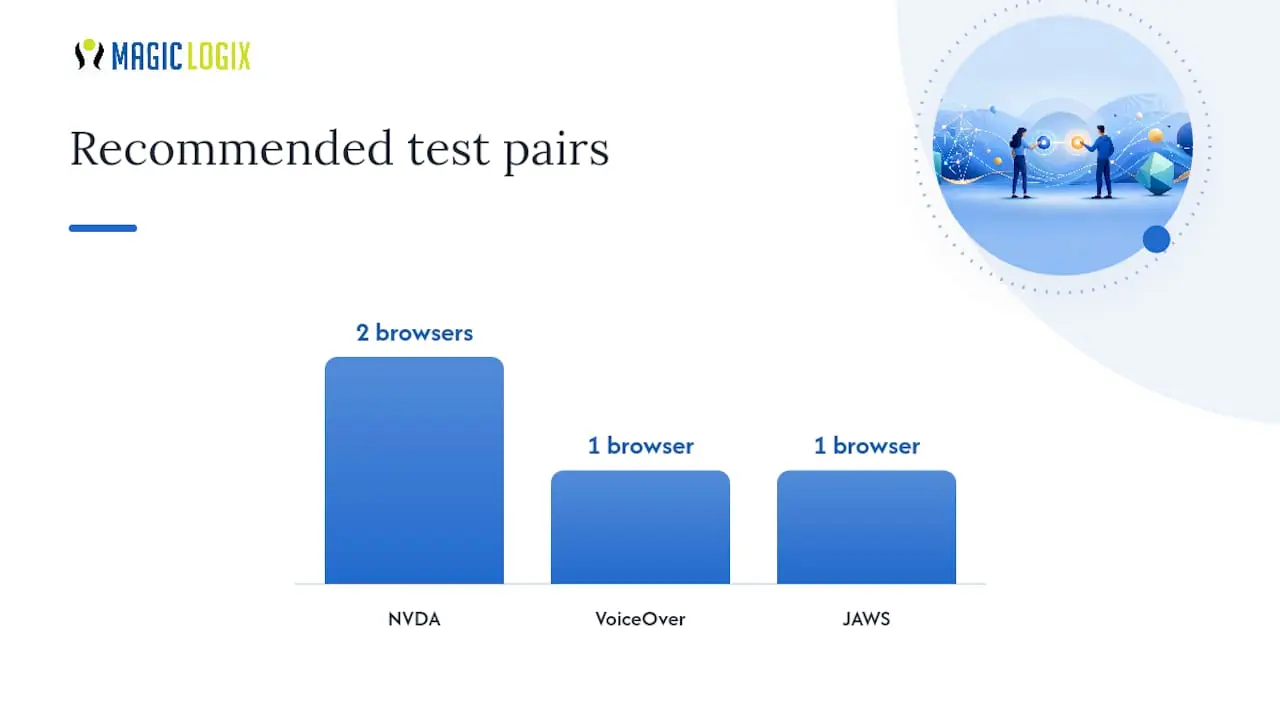 MAGIC LOGIX

Recommended test pairs

2 browsers

1 browser

1 browser

NVDA

VoiceOver

JAWS